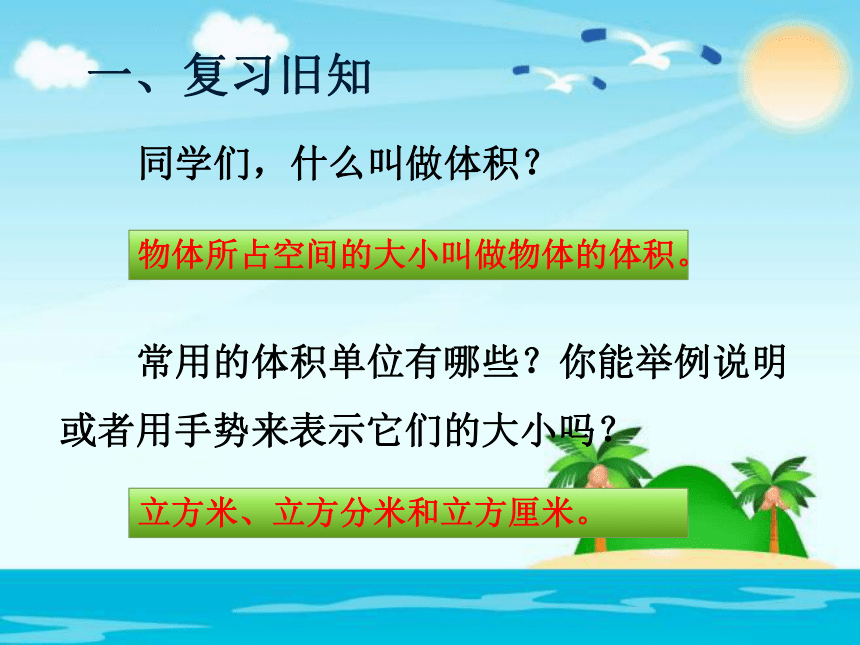 一、复习旧知

同学们，什么叫做体积？

物体所占空间的大小叫做物体的体积。

常用的体积单位有哪些？你能举例说明或者用手势来表示它们的大小吗？

立方米、立方分米和立方厘米。